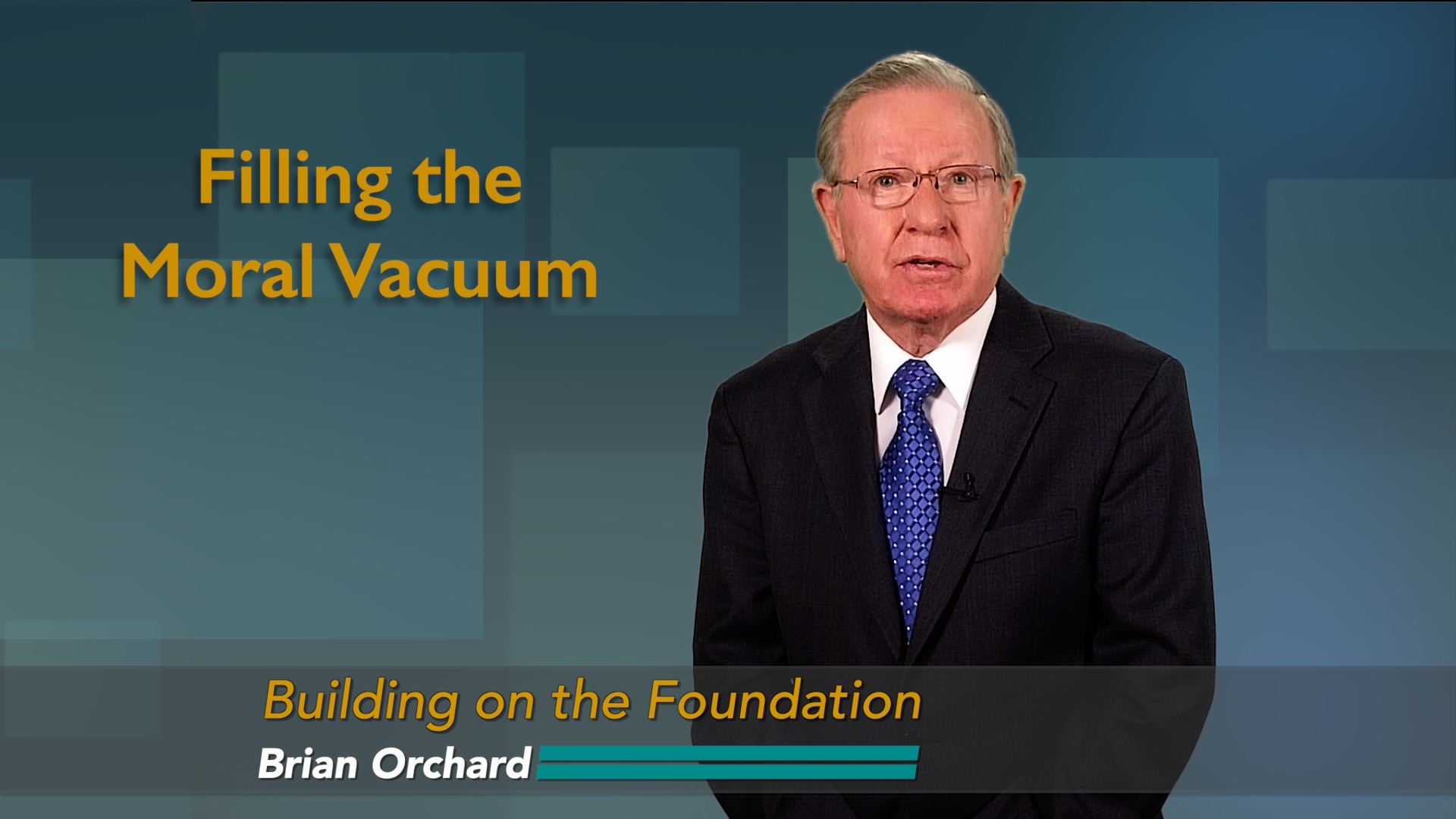 Filling the Moral Vacuum

Building on the Foundation

Brian Orchard